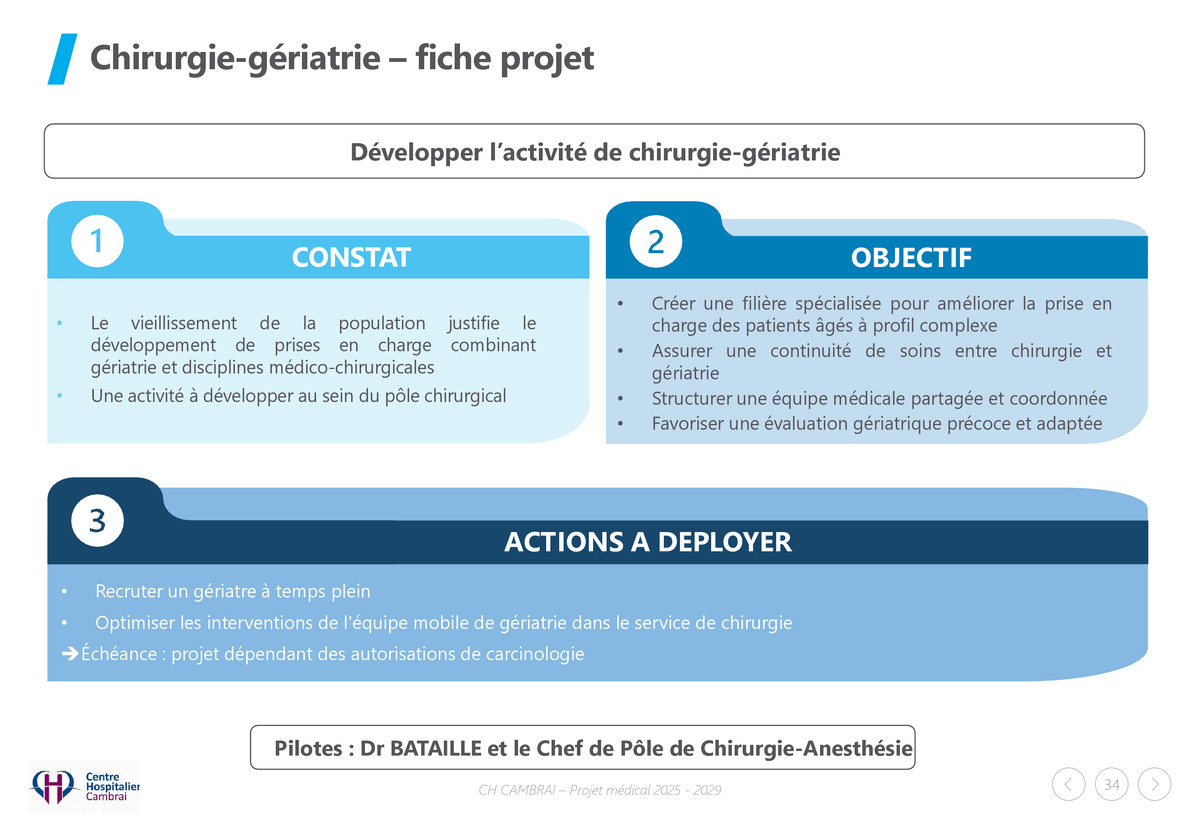 Chirurgie-gériatrie – fiche projet

Développer l'activité de chirurgie-gériatrie

1

CONSTAT

• Le vieillissement de la population justifie le développement de prises en charge combinant gériatrie et disciplines médico-chirurgicales
• Une activité à développer au sein du pôle chirurgical

2

OBJECTIF

• Créer une filière spécialisée pour améliorer la prise en charge des patients âgés à profil complexe
• Assurer une continuité de soins entre chirurgie et gériatrie
• Structurer une équipe médicale partagée et coordonnée
• Favoriser une évaluation gériatrique précoce et adaptée

3

ACTIONS A DEPLOYER

• Recruter un gériatre à temps plein
• Optimiser les interventions de l'équipe mobile de gériatrie dans le service de chirurgie
➔Échéance : projet dépendant des autorisations de carcinologie

Pilotes : Dr BATAILLE et le Chef de Pôle de Chirurgie-Anesthésie

Centre Hospitalier Cambrai

CH CAMBRAI – Projet médical 2025 - 2029

34